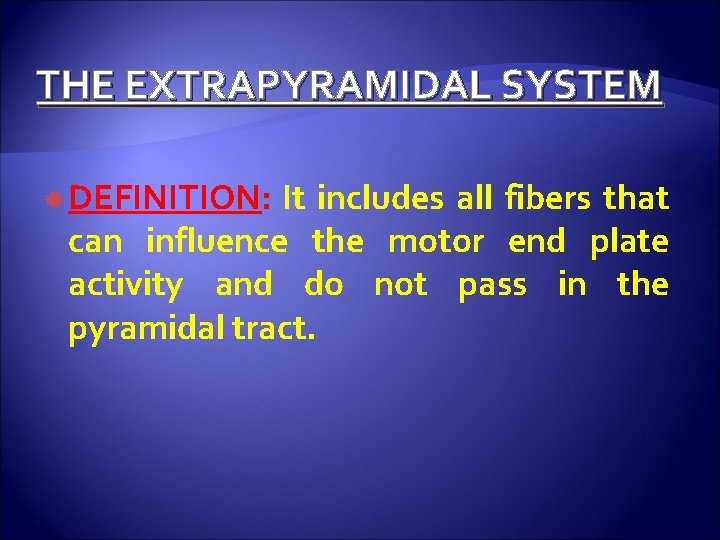 THE EXTRAPYRAMIDAL SYSTEM

DEFINITION: It includes all fibers that can influence the motor end plate activity and do not pass in the pyramidal tract.